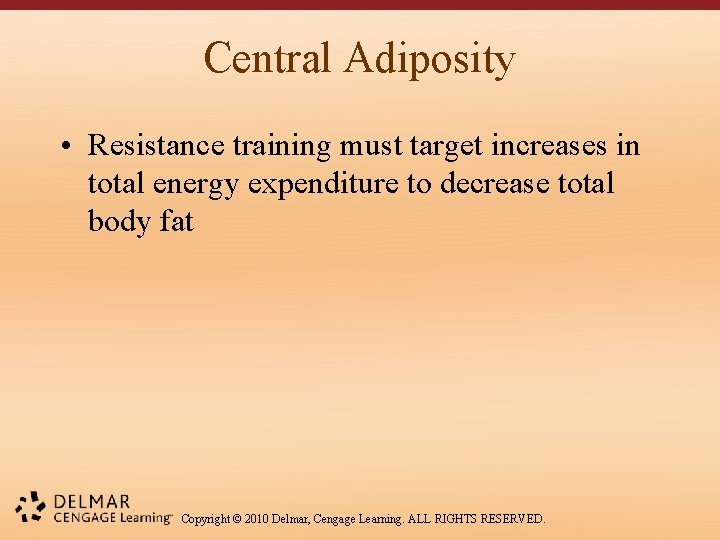 Central Adiposity

• Resistance training must target increases in total energy expenditure to decrease total body fat

DELMAR
CENGAGE Learning™

Copyright © 2010 Delmar, Cengage Learning. ALL RIGHTS RESERVED.